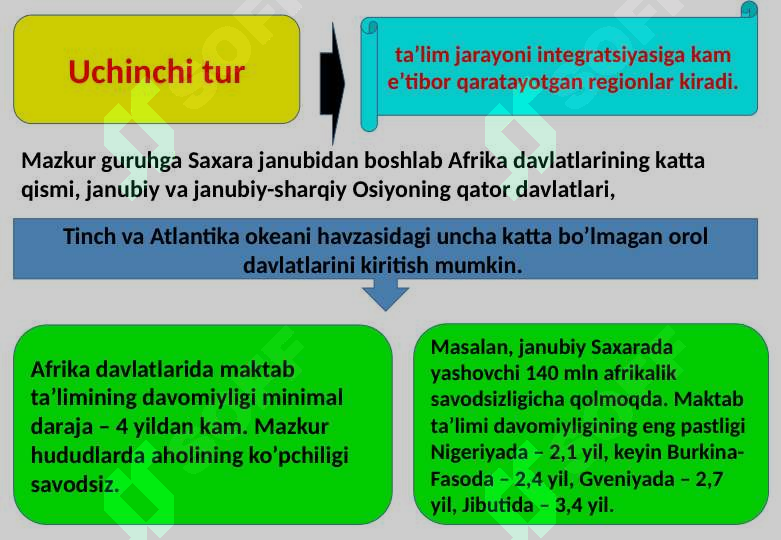 Uchinchi tur

ta’lim jarayoni integratsiyasiga kam e’tibor qaratayotgan regionlar kiradi.

Mazkur guruhga Saxara janubidan boshlab Afrika davlatlarining katta qismi, janubiy va janubiy-sharqiy Osiyoning qator davlatlari,

Tinch va Atlantika okeani havzasidagi uncha katta bo’lmagan orol davlatlarini kiritish mumkin.

Afrika davlatlarida maktab ta’limining davomiyligi minimal daraja – 4 yildan kam. Mazkur hududlarda aholining ko’pchiligi savodsiz.

Masalan, janubiy Saxarada yashovchi 140 mln afrikalik savodsizligicha qolmoqda. Maktab ta’limi davomiyligining eng pastligi Nigeriyada – 2,1 yil, keyin Burkina-Fasoda – 2,4 yil, Gveniyada – 2,7 yil, Jibutida – 3,4 yil.